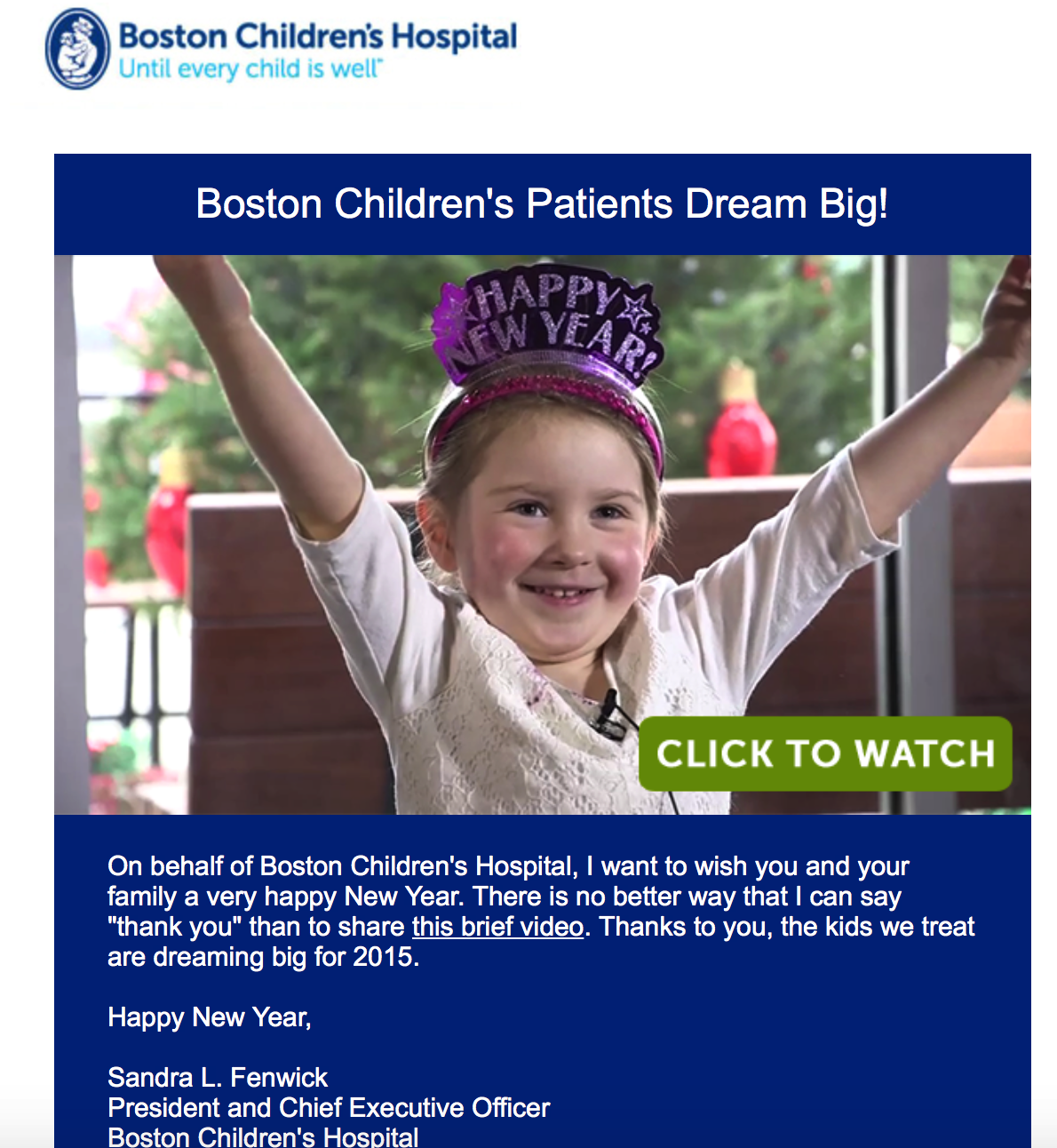 Boston Children's Hospital
Until every child is well™

Boston Children's Patients Dream Big!

HAPPY NEW YEAR!

CLICK TO WATCH

On behalf of Boston Children's Hospital, I want to wish you and your family a very happy New Year. There is no better way that I can say "thank you" than to share this brief video. Thanks to you, the kids we treat are dreaming big for 2015.

Happy New Year,

Sandra L. Fenwick
President and Chief Executive Officer
Boston Children's Hospital